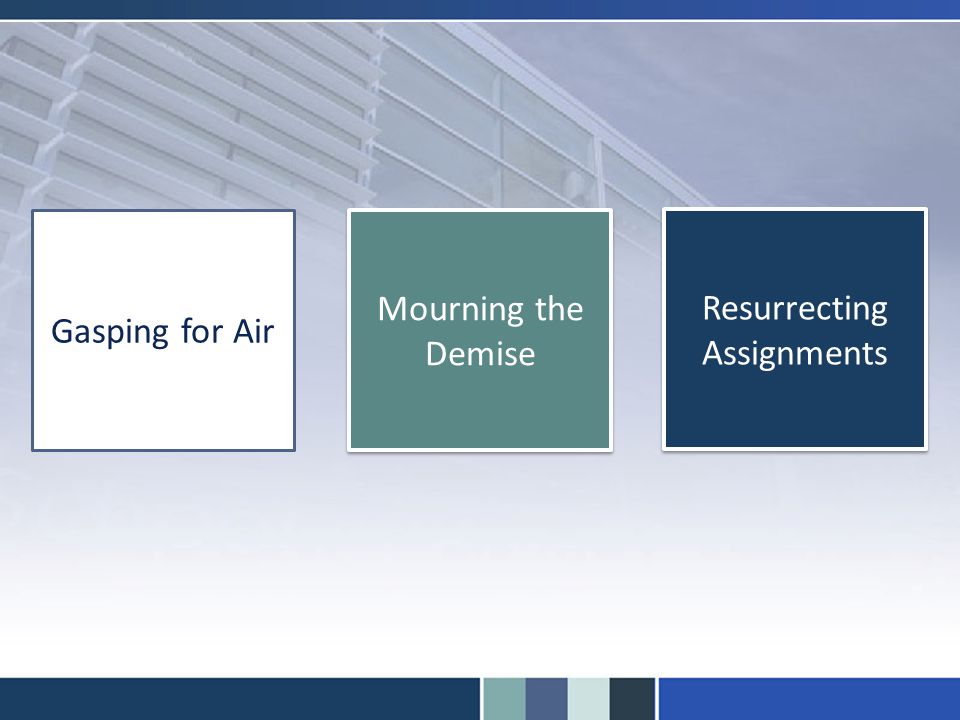 Gasping for Air

Mourning the Demise

Resurrecting Assignments